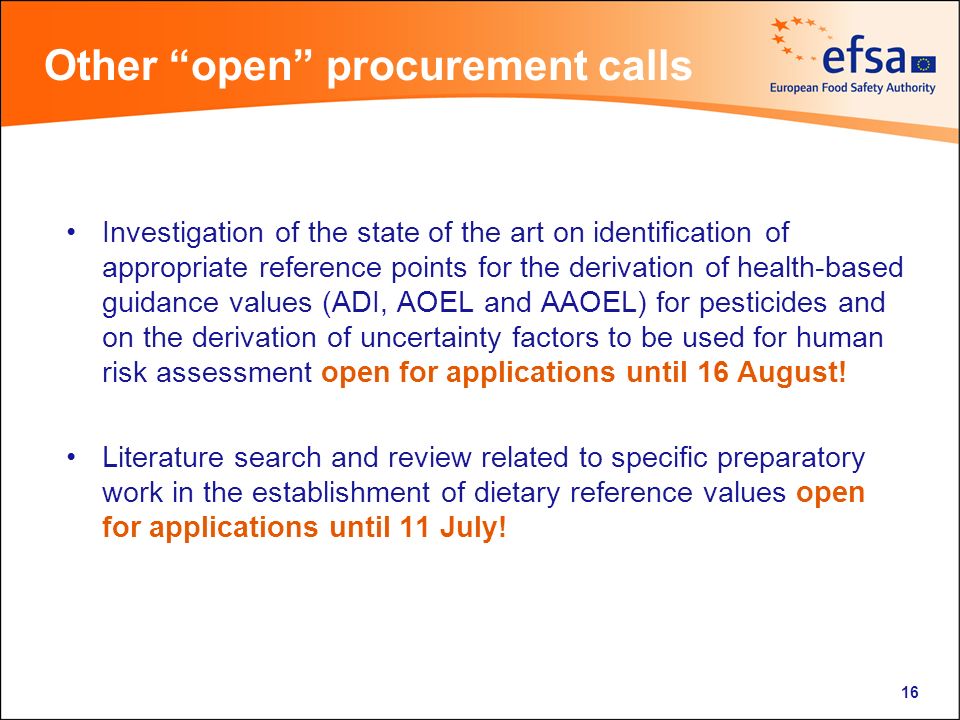 Other “open” procurement calls

efsa
European Food Safety Authority

• Investigation of the state of the art on identification of appropriate reference points for the derivation of health-based guidance values (ADI, AOEL and AAOEL) for pesticides and on the derivation of uncertainty factors to be used for human risk assessment open for applications until 16 August!

• Literature search and review related to specific preparatory work in the establishment of dietary reference values open for applications until 11 July!

16